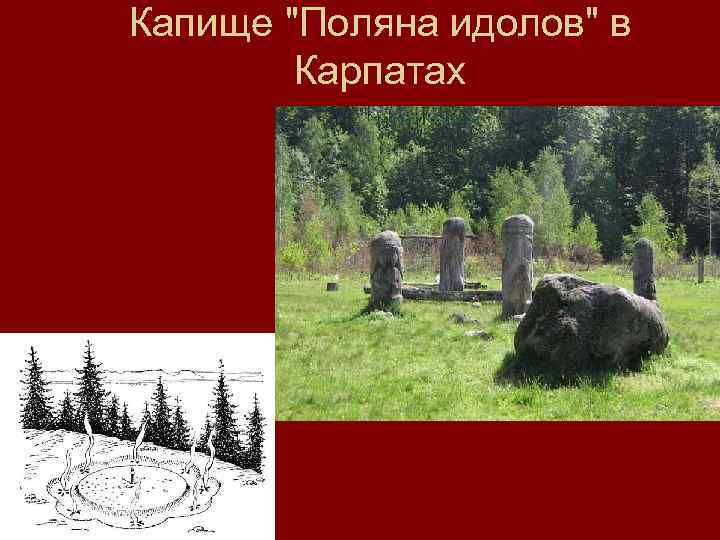 Капище "Поляна идолов" в Карпатах